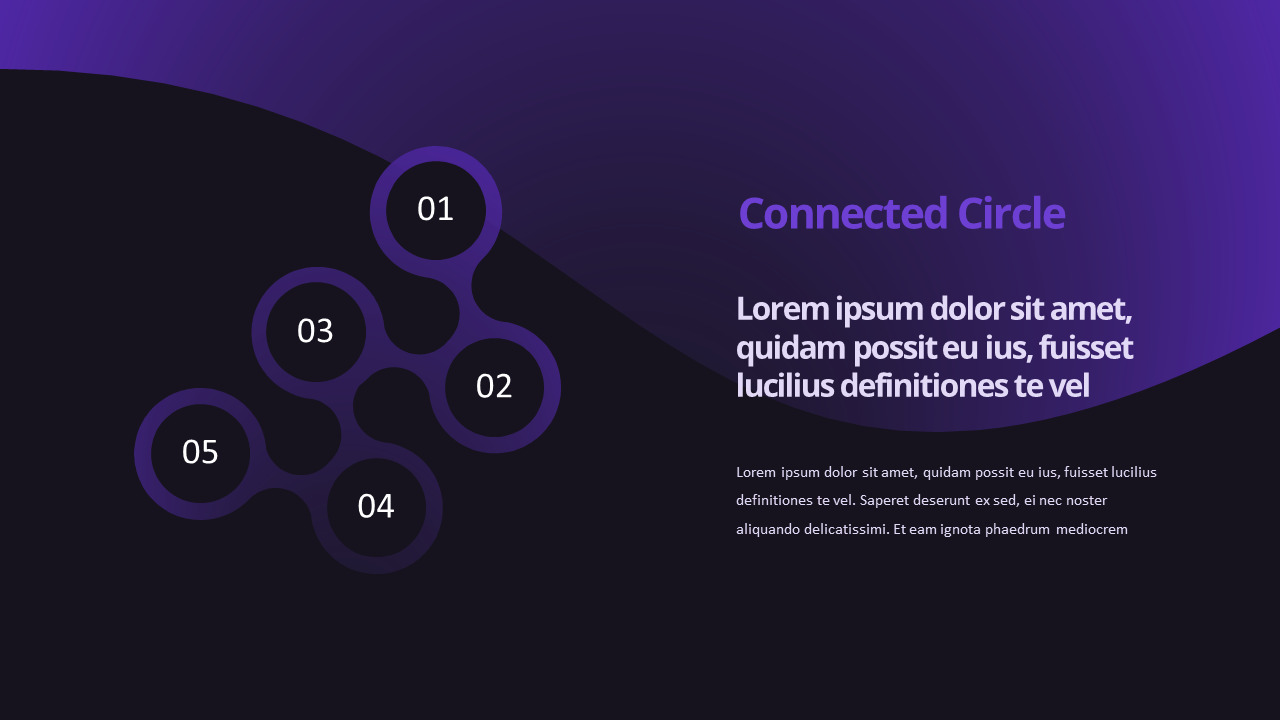 01

03

02

05

04

Connected Circle

Lorem ipsum dolor sit amet, quidam possit eu ius, fuisset lucilius definitiones te vel

Lorem ipsum dolor sit amet, quidam possit eu ius, fuisset lucilius definitiones te vel. Saperet deserunt ex sed, ei nec noster aliquando delicatissimi. Et eam ignota phaedrum mediocrem